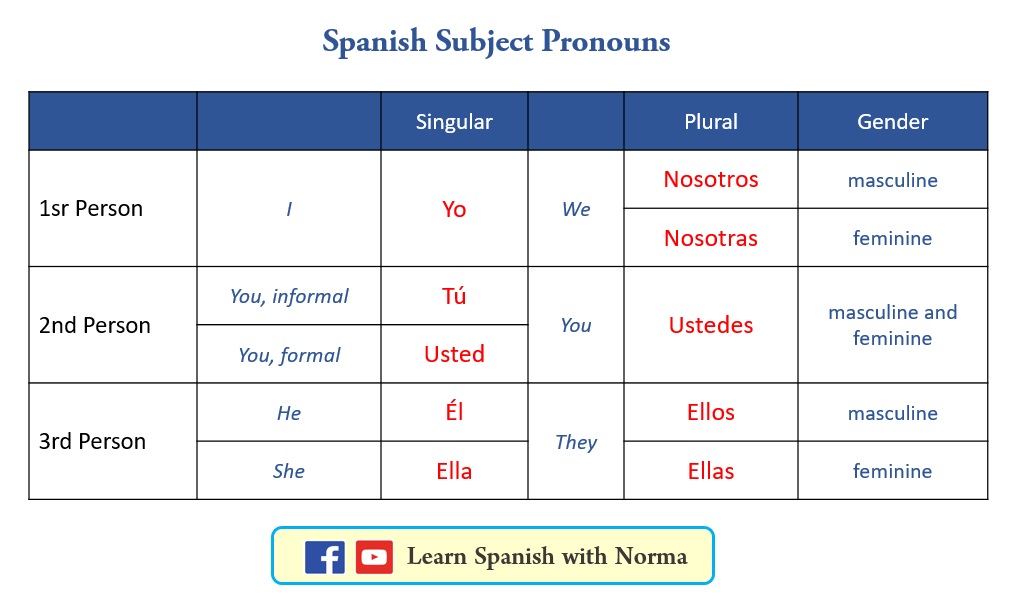 Spanish Subject Pronouns

| | | Singular | | Plural | Gender |
|---|---|---|---|---|---|
| 1sr Person | I | Yo | We | Nosotros | masculine |
| | | | | Nosotras | feminine |
| 2nd Person | You, informal | Tú | You | Ustedes | masculine and feminine |
| | You, formal | Usted | | | |
| 3rd Person | He | Él | They | Ellos | masculine |
| | She | Ella | | Ellas | feminine |

Learn Spanish with Norma